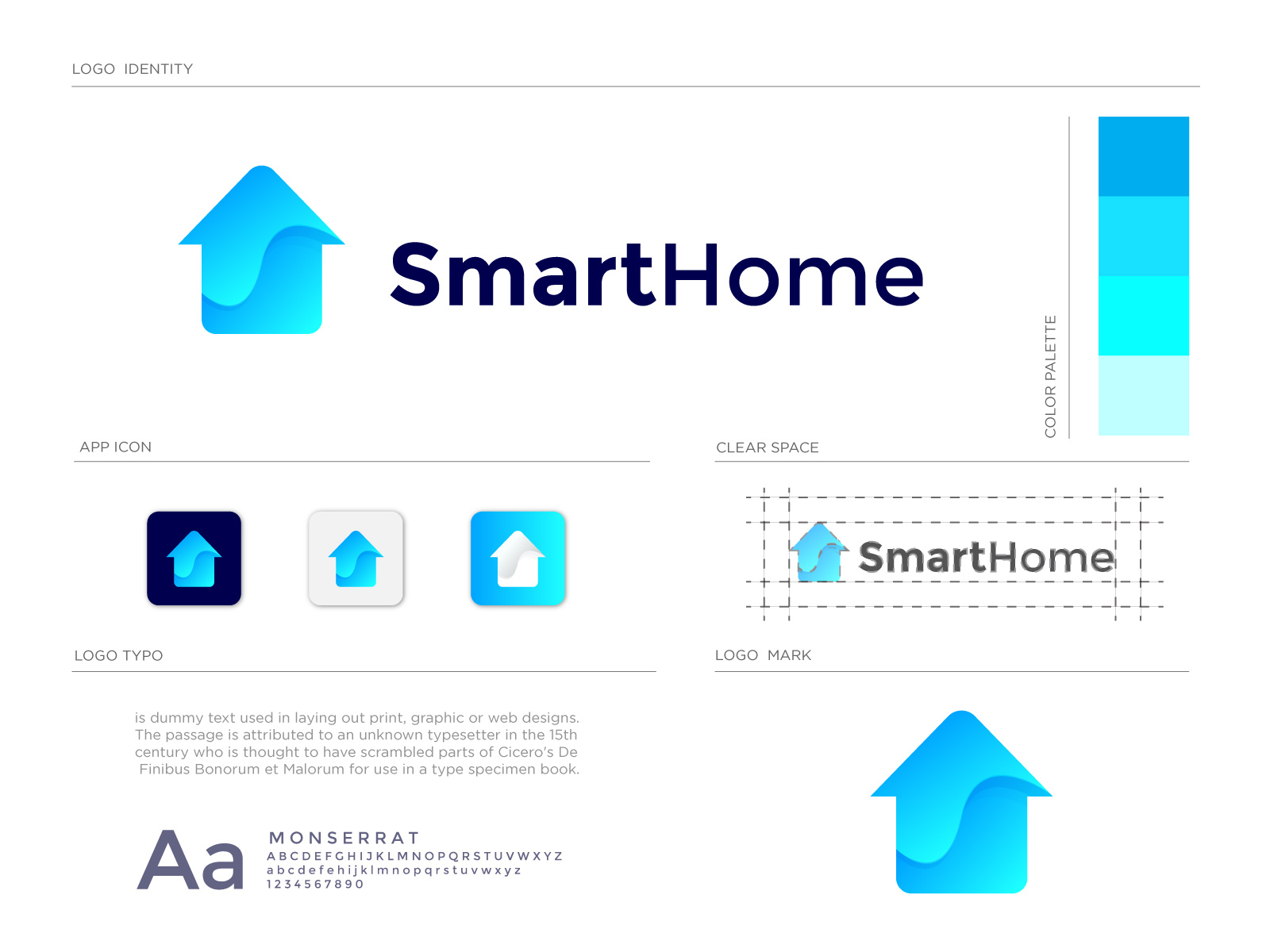 LOGO IDENTITY

SmartHome

COLOR PALETTE

APP ICON

CLEAR SPACE

SmartHome

LOGO TYPO

LOGO MARK

is dummy text used in laying out print, graphic or web designs. The passage is attributed to an unknown typesetter in the 15th century who is thought to have scrambled parts of Cicero's De Finibus Bonorum et Malorum for use in a type specimen book.

Aa

MONSERRAT
ABCDEFGHIJKLMNOPQRSTUVWXYZ
abcdefehijklmnopqrstuvwxyz
1234567890